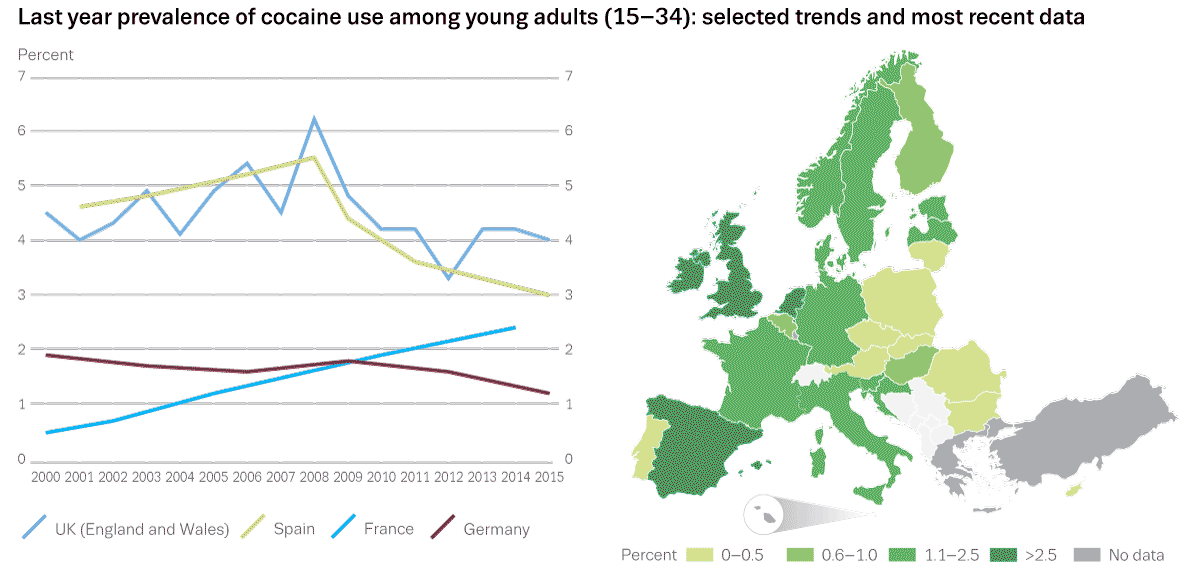 Last year prevalence of cocaine use among young adults (15–34): selected trends and most recent data

Percent

7 6 5 4 3 2 1 0

7 6 5 4 3 2 1 0

2000 2001 2002 2003 2004 2005 2006 2007 2008 2009 2010 2011 2012 2013 2014 2015

UK (England and Wales) Spain France Germany

Percent 0–0.5 0.6–1.0 1.1–2.5 >2.5 No data